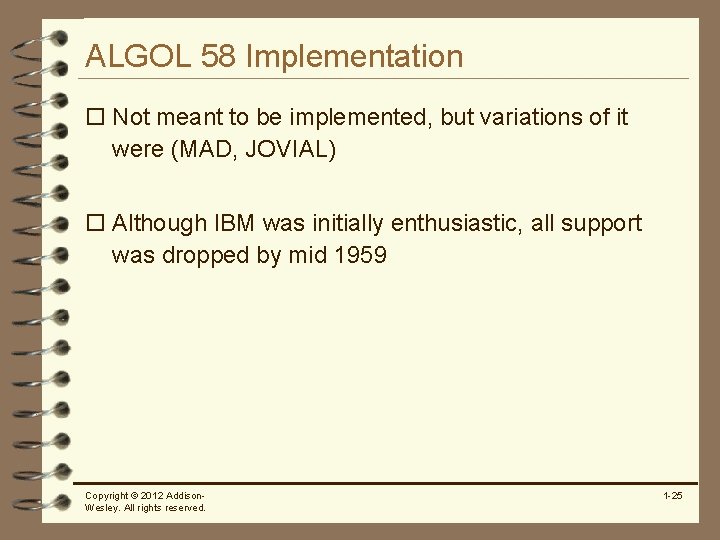 ALGOL 58 Implementation

☐ Not meant to be implemented, but variations of it were (MAD, JOVIAL)

☐ Although IBM was initially enthusiastic, all support was dropped by mid 1959

Copyright © 2012 Addison-Wesley. All rights reserved.

1-25